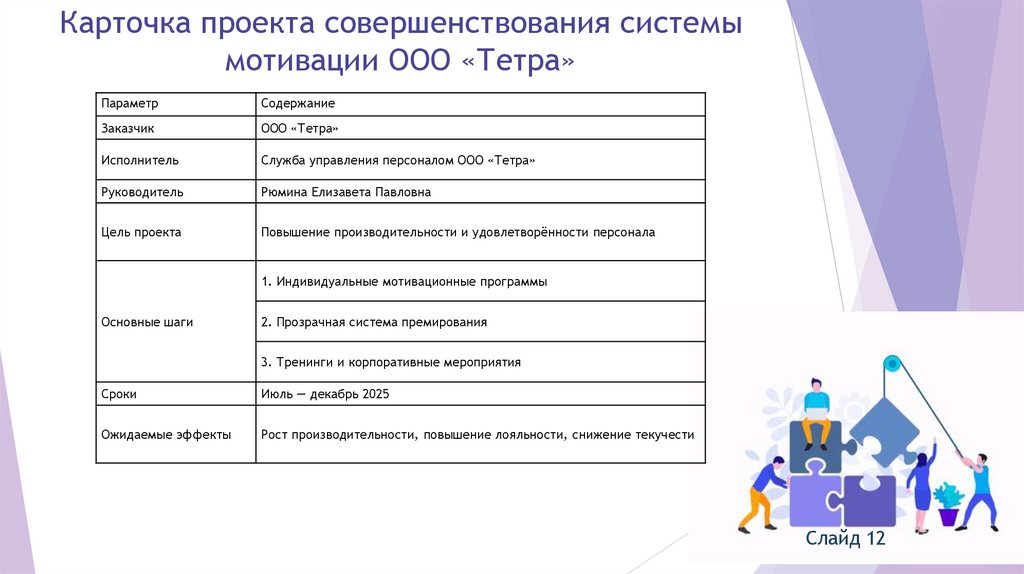 Карточка проекта совершенствования системы мотивации ООО «Тетра»

| Параметр | Содержание |
|---|---|
| Заказчик | ООО «Тетра» |
| Исполнитель | Служба управления персоналом ООО «Тетра» |
| Руководитель | Рюмина Елизавета Павловна |
| Цель проекта | Повышение производительности и удовлетворённости персонала |
| Основные шаги | 1. Индивидуальные мотивационные программы |
| | 2. Прозрачная система премирования |
| | 3. Тренинги и корпоративные мероприятия |
| Сроки | Июль — декабрь 2025 |
| Ожидаемые эффекты | Рост производительности, повышение лояльности, снижение текучести |

Слайд 12